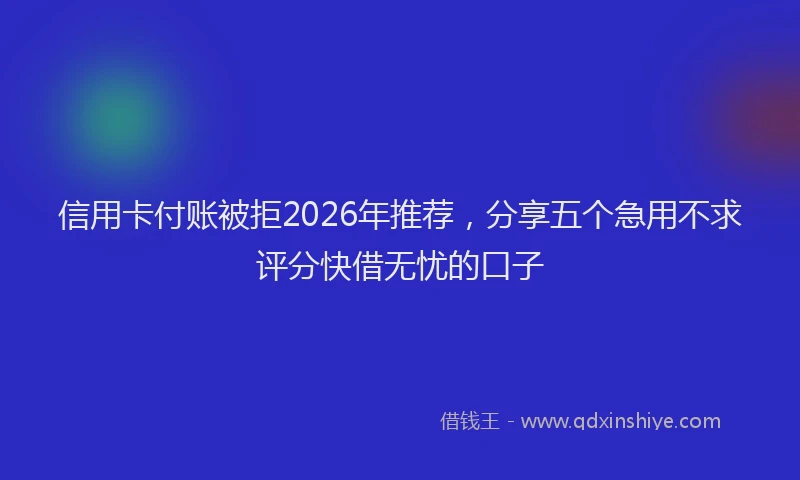 信用卡付账被拒2026年推荐，分享五个急用不求评分快借无忧的口子

借钱王 - www.qdxinshiye.com